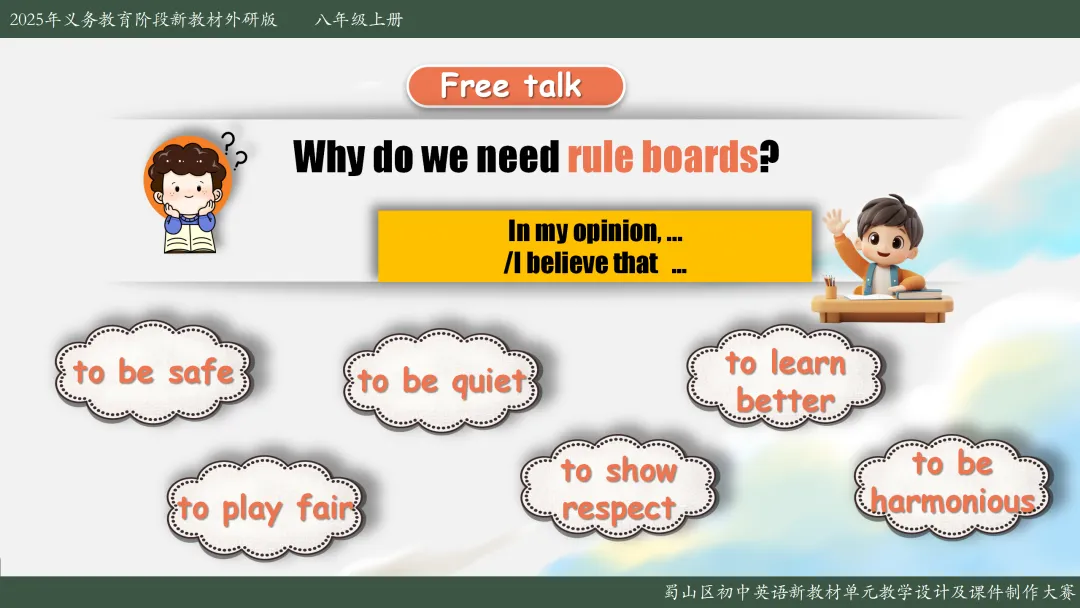 2025年义务教育阶段新教材外研版　　八年级上册

Free talk

Why do we need rule boards?

In my opinion, ...
/I believe that ...

to be safe

to be quiet

to learn better

to play fair

to show respect

to be harmonious

蜀山区初中英语新教材单元教学设计及课件制作大赛